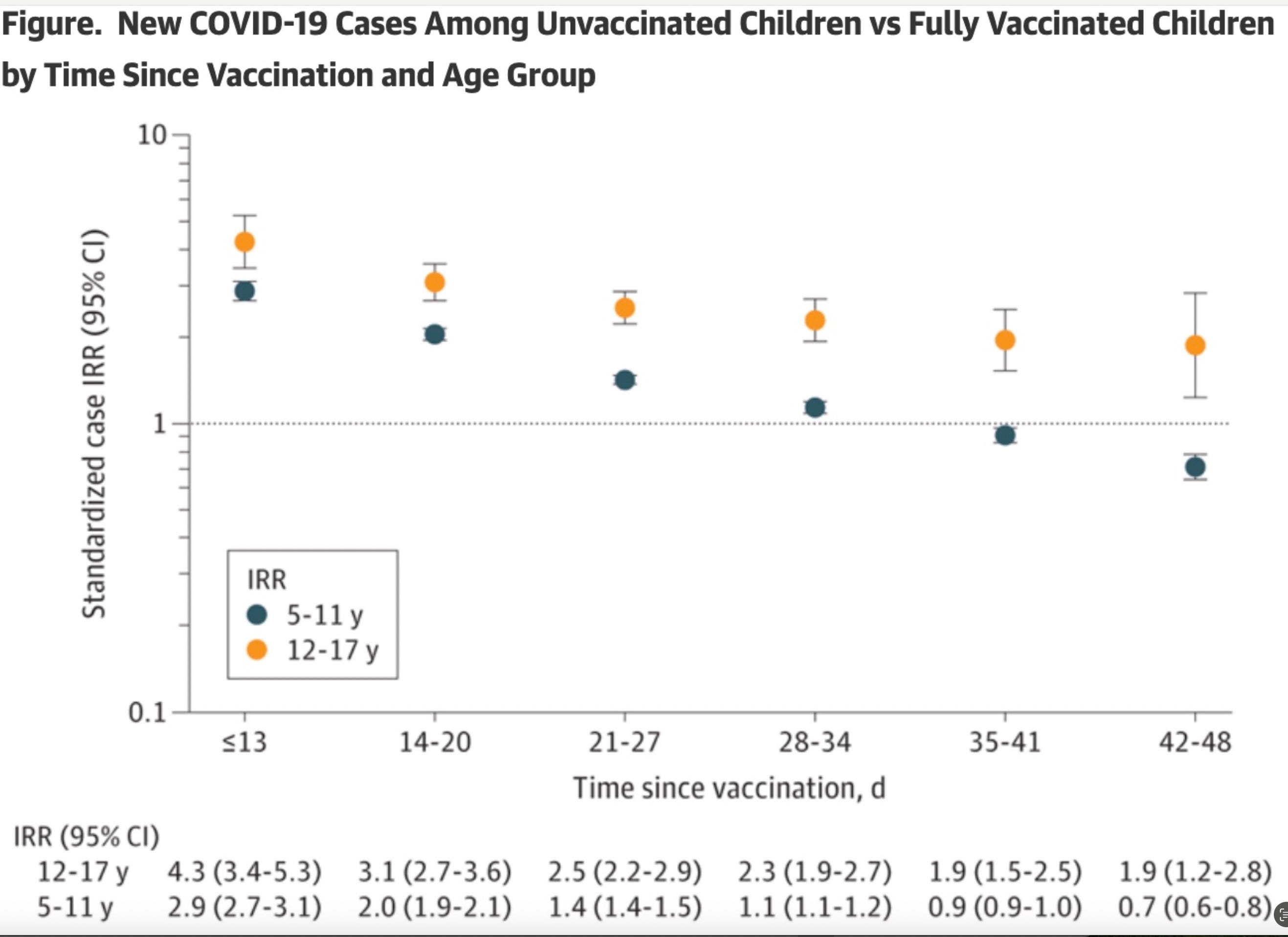 Figure. New COVID-19 Cases Among Unvaccinated Children vs Fully Vaccinated Children by Time Since Vaccination and Age Group

Standardized case IRR (95% CI)

10

1

0.1

IRR
5-11 y
12-17 y

≤13
14-20
21-27
28-34
35-41
42-48

Time since vaccination, d

| IRR (95% CI) | | | | | | |
|---|---|---|---|---|---|---|
| 12-17 y | 4.3 (3.4-5.3) | 3.1 (2.7-3.6) | 2.5 (2.2-2.9) | 2.3 (1.9-2.7) | 1.9 (1.5-2.5) | 1.9 (1.2-2.8) |
| 5-11 y | 2.9 (2.7-3.1) | 2.0 (1.9-2.1) | 1.4 (1.4-1.5) | 1.1 (1.1-1.2) | 0.9 (0.9-1.0) | 0.7 (0.6-0.8) |